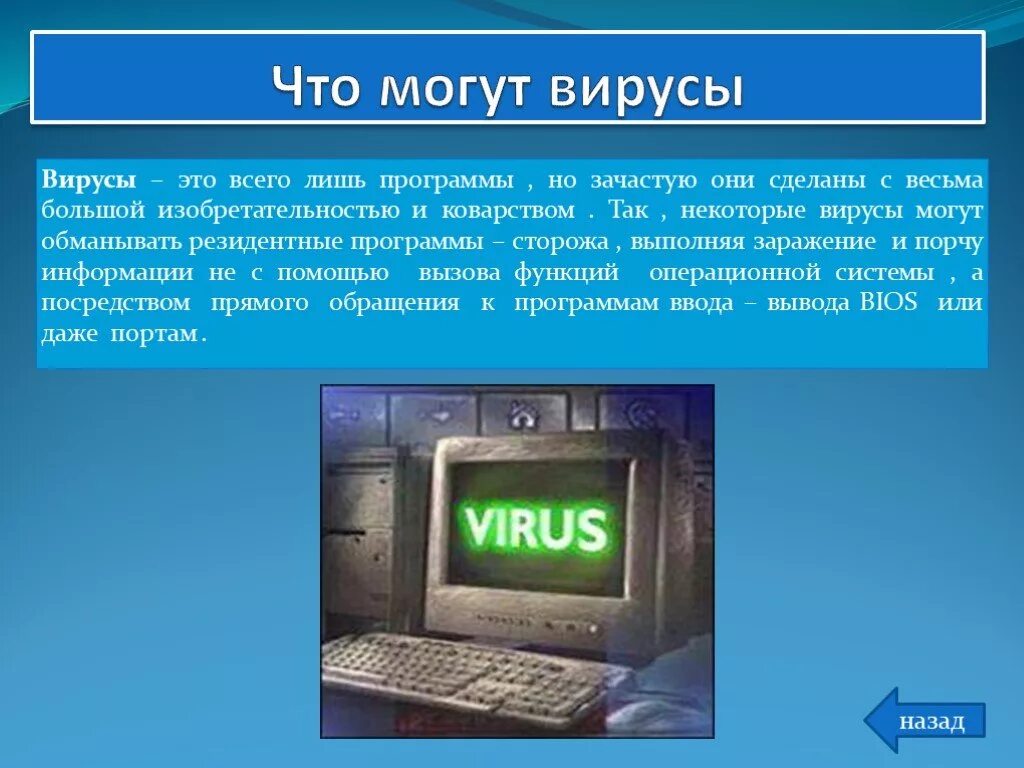 Что могут вирусы

Вирусы – это всего лишь программы , но зачастую они сделаны с весьма большой изобретательностью и коварством . Так , некоторые вирусы могут обманывать резидентные программы – сторожа , выполняя заражение и порчу информации не с помощью вызова функций операционной системы , а посредством прямого обращения к программам ввода – вывода BIOS или даже портам .

VIRUS

назад